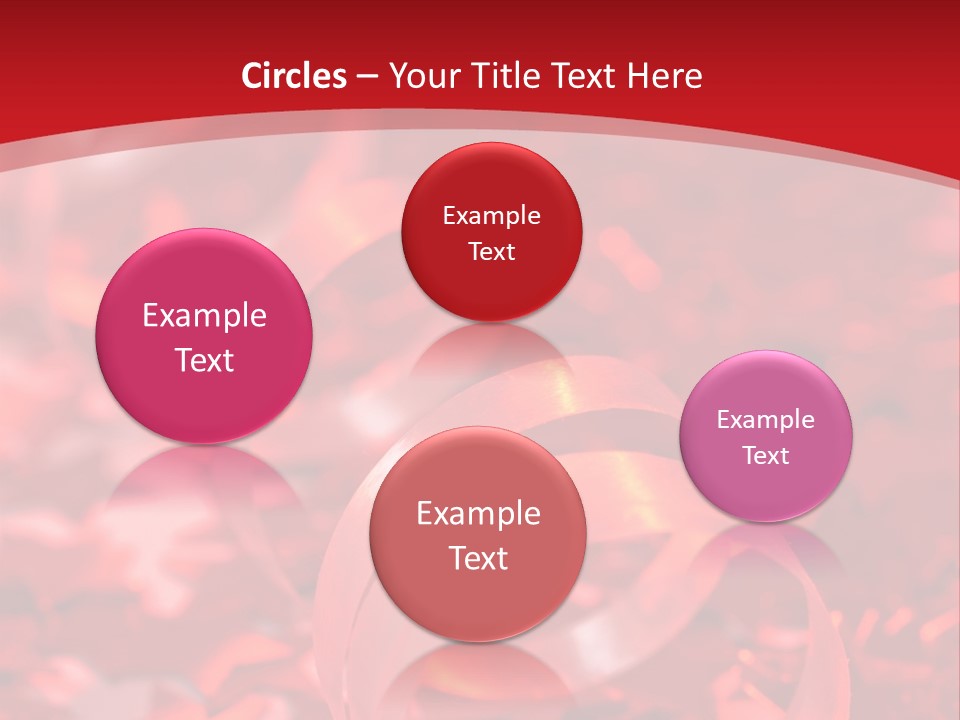 Circles – Your Title Text Here

Example Text

Example Text

Example Text

Example Text